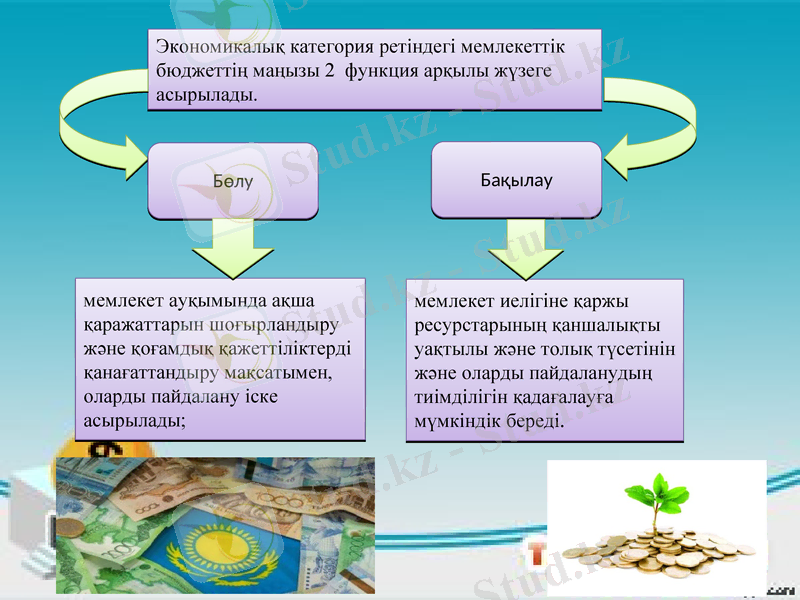 Экономикалық категория ретіндегі мемлекеттік бюджеттің маңызы 2 функция арқылы жүзеге асырылады.

Бөлу

Бақылау

мемлекет ауқымында ақша қаражаттарын шоғырландыру және қоғамдық қажеттіліктерді қанағаттандыру мақсатымен, оларды пайдалану іске асырылады;

мемлекет иелігіне қаржы ресурстарының қаншалықты уақтылы және толық түсетінін және оларды пайдаланудың тиімділігін қадағалауға мүмкіндік береді.

Stud.kz - Stud.kz